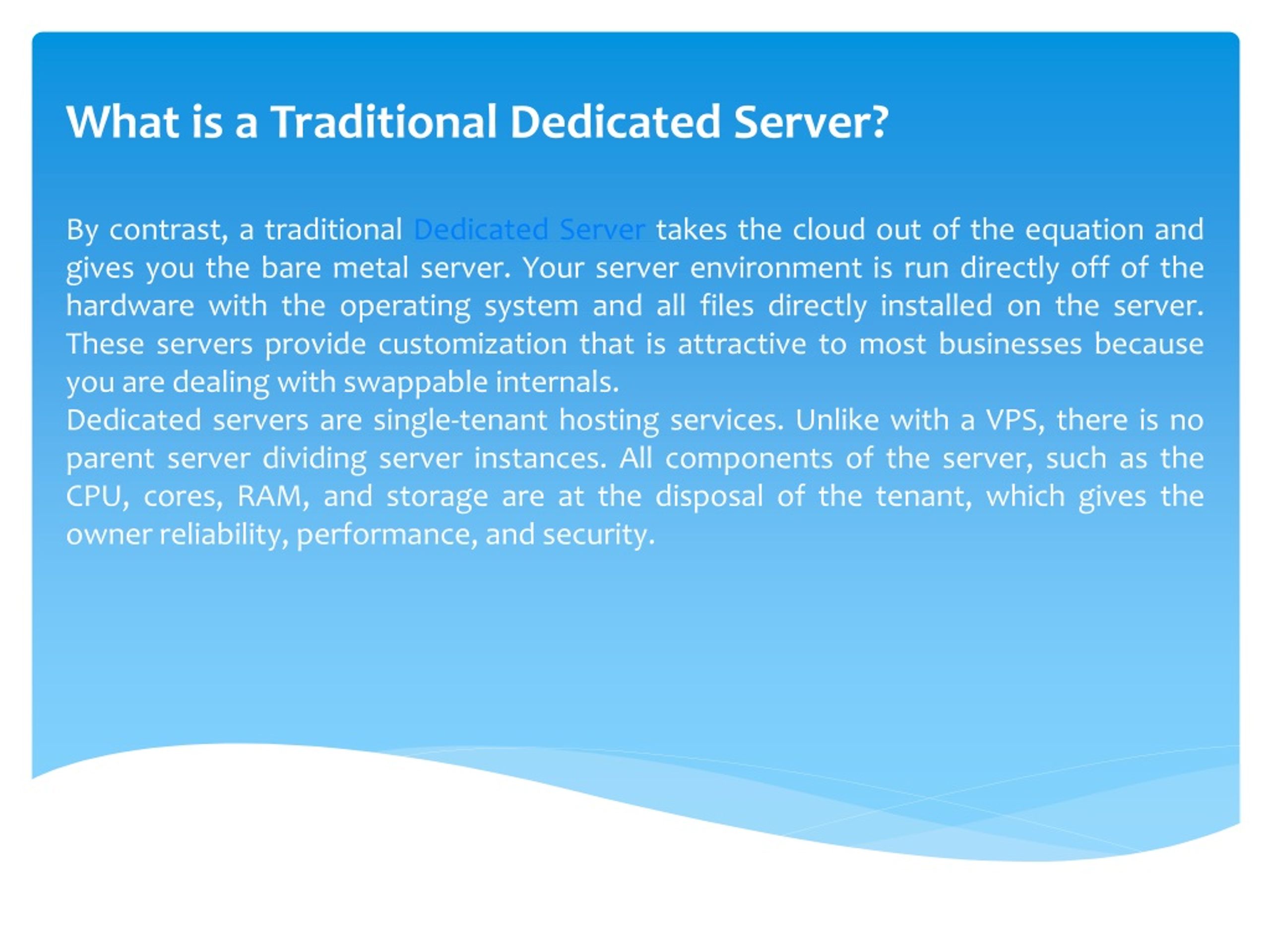 What is a Traditional Dedicated Server?

By contrast, a traditional Dedicated Server takes the cloud out of the equation and gives you the bare metal server. Your server environment is run directly off of the hardware with the operating system and all files directly installed on the server. These servers provide customization that is attractive to most businesses because you are dealing with swappable internals.
Dedicated servers are single-tenant hosting services. Unlike with a VPS, there is no parent server dividing server instances. All components of the server, such as the CPU, cores, RAM, and storage are at the disposal of the tenant, which gives the owner reliability, performance, and security.